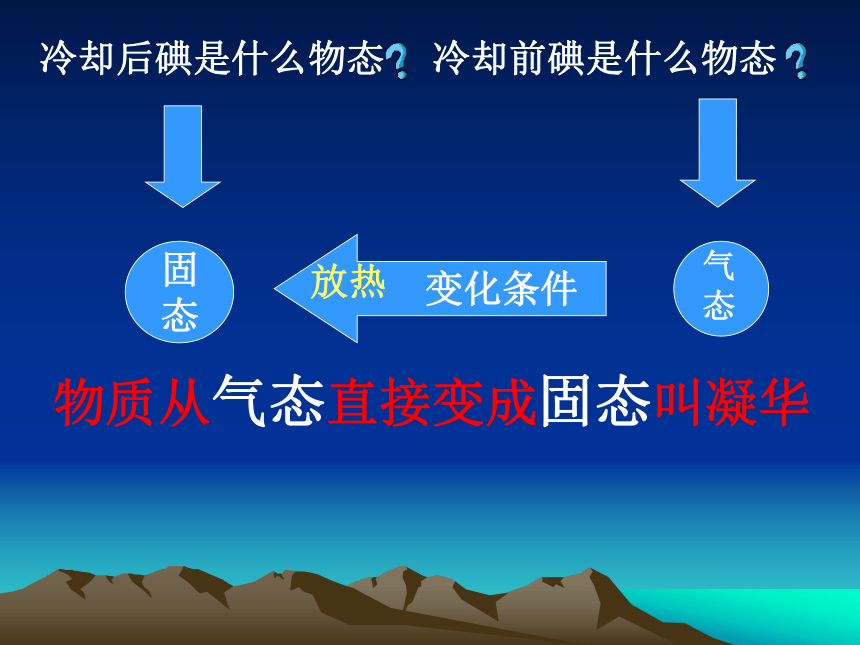 冷却后碘是什么物态？ 冷却前碘是什么物态？

固态

放热 变化条件

气态

物质从气态直接变成固态叫凝华